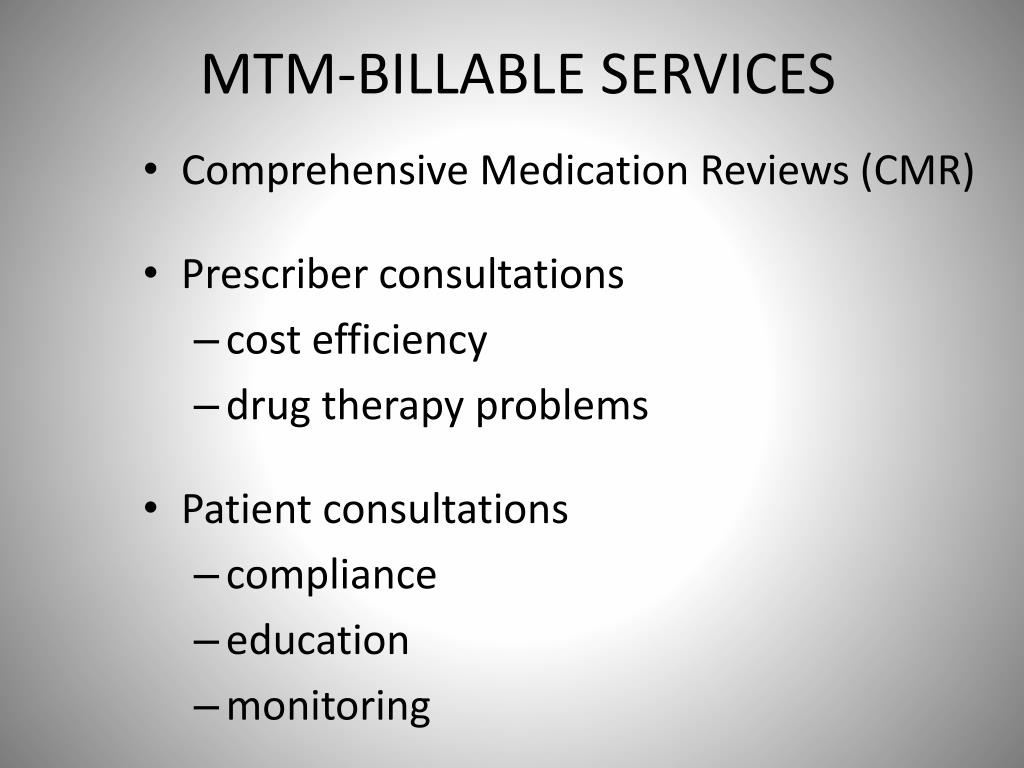 MTM-BILLABLE SERVICES

• Comprehensive Medication Reviews (CMR)

• Prescriber consultations
– cost efficiency
– drug therapy problems

• Patient consultations
– compliance
– education
– monitoring